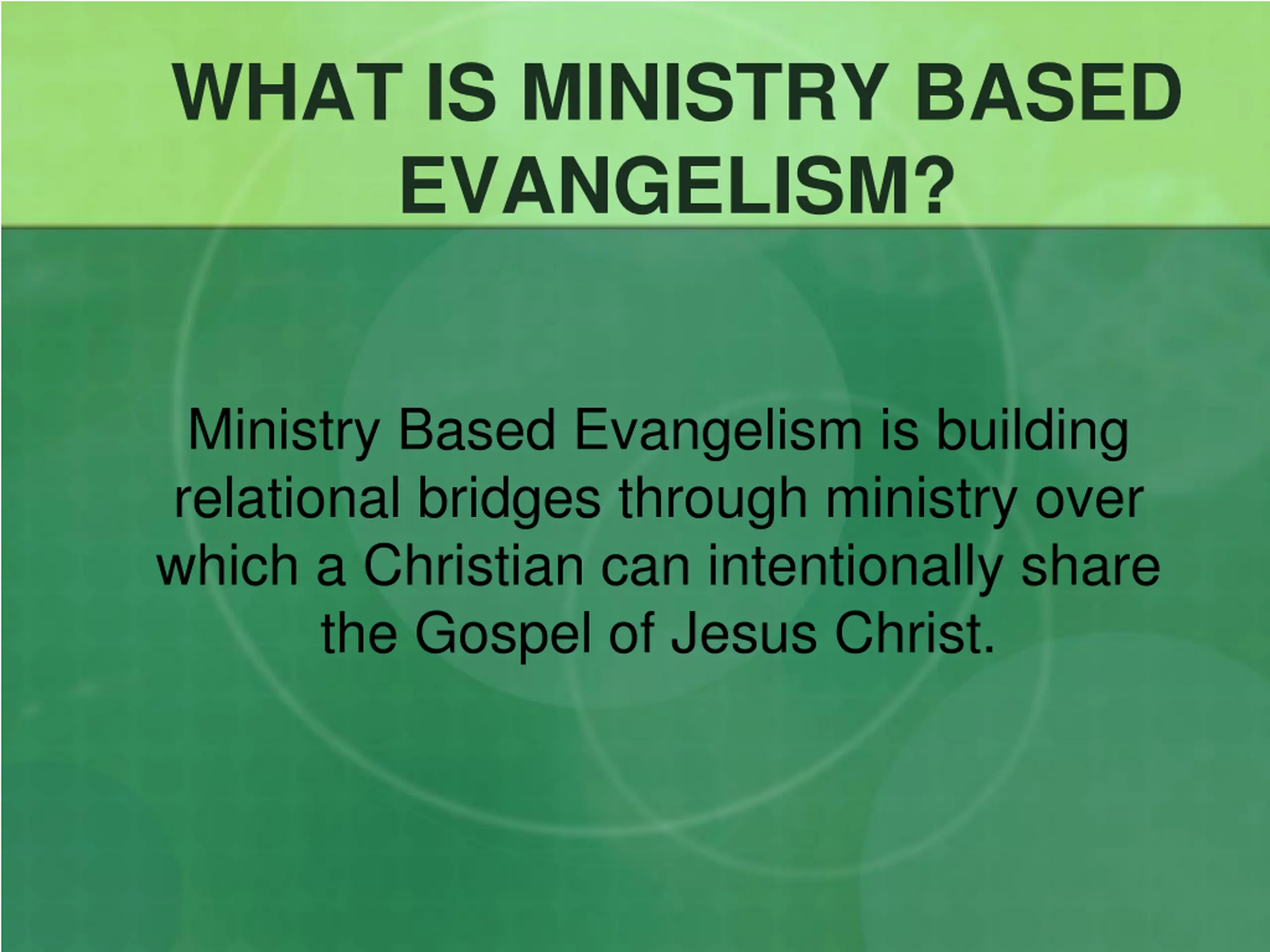 WHAT IS MINISTRY BASED EVANGELISM?

Ministry Based Evangelism is building relational bridges through ministry over which a Christian can intentionally share the Gospel of Jesus Christ.